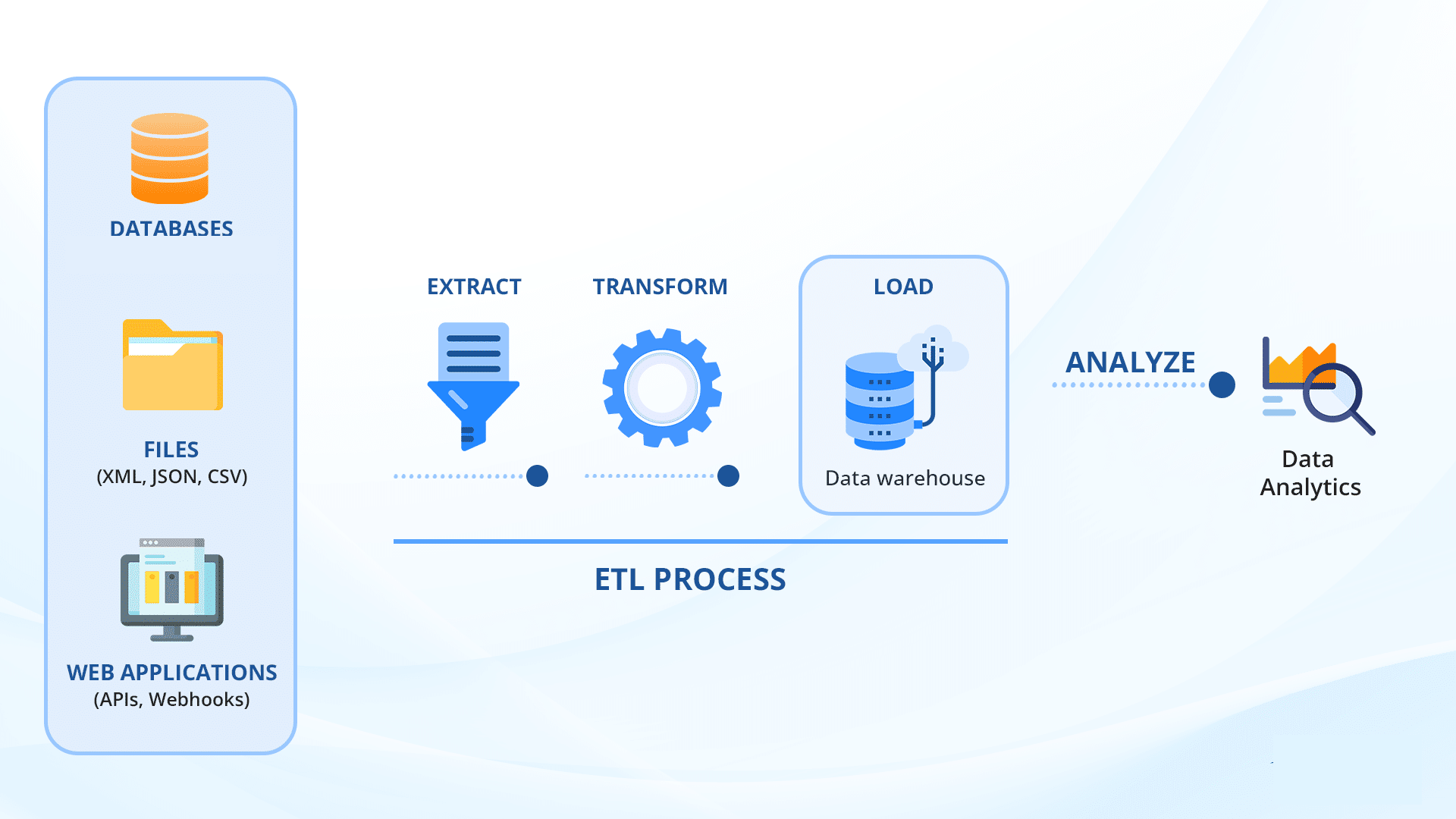 DATABASES

FILES
(XML, JSON, CSV)

WEB APPLICATIONS
(APIs, Webhooks)

EXTRACT

TRANSFORM

LOAD

Data warehouse

ETL PROCESS

ANALYZE

Data
Analytics